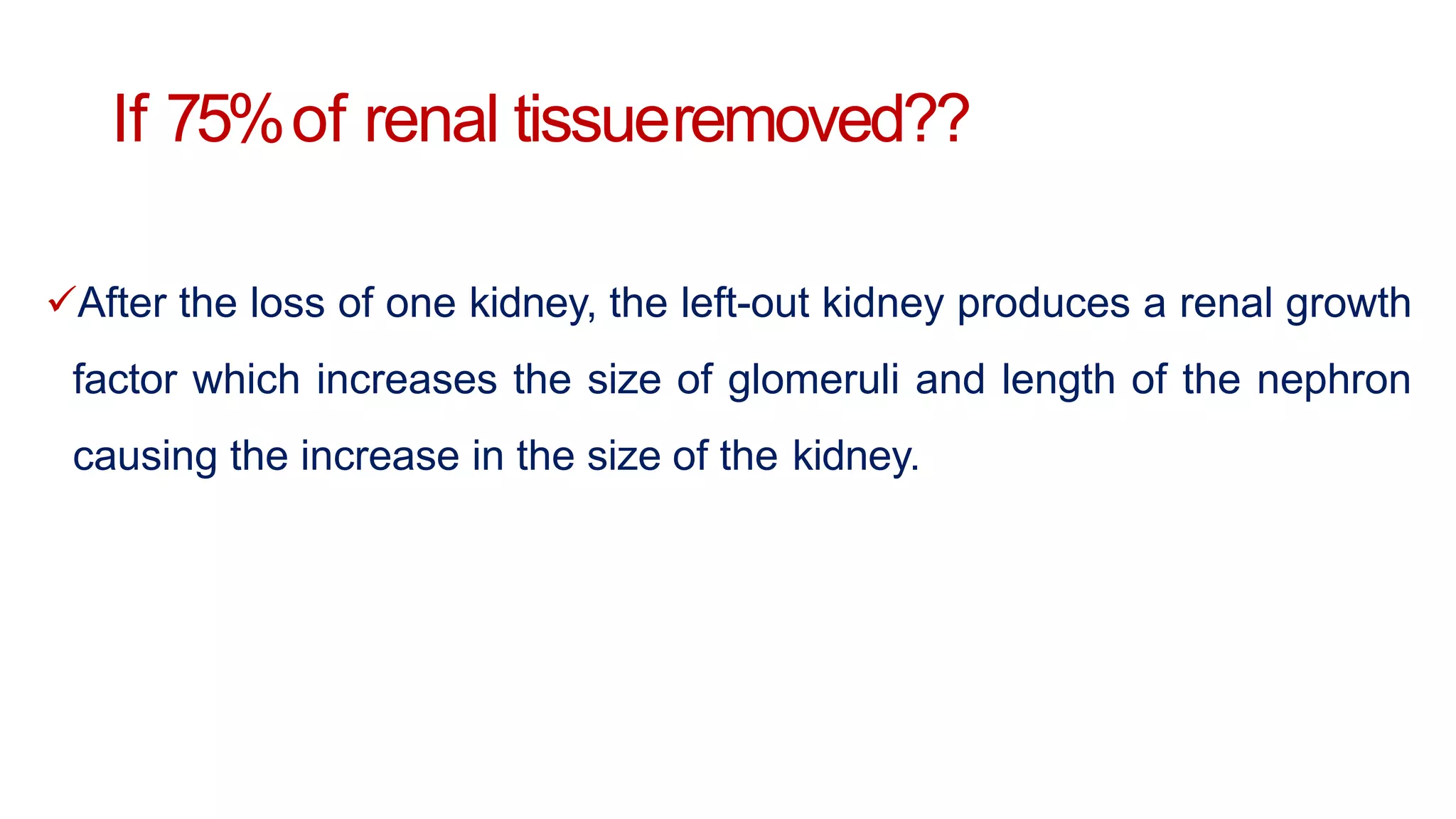 If 75% of renal tissue removed??

✓After the loss of one kidney, the left-out kidney produces a renal growth factor which increases the size of glomeruli and length of the nephron causing the increase in the size of the kidney.